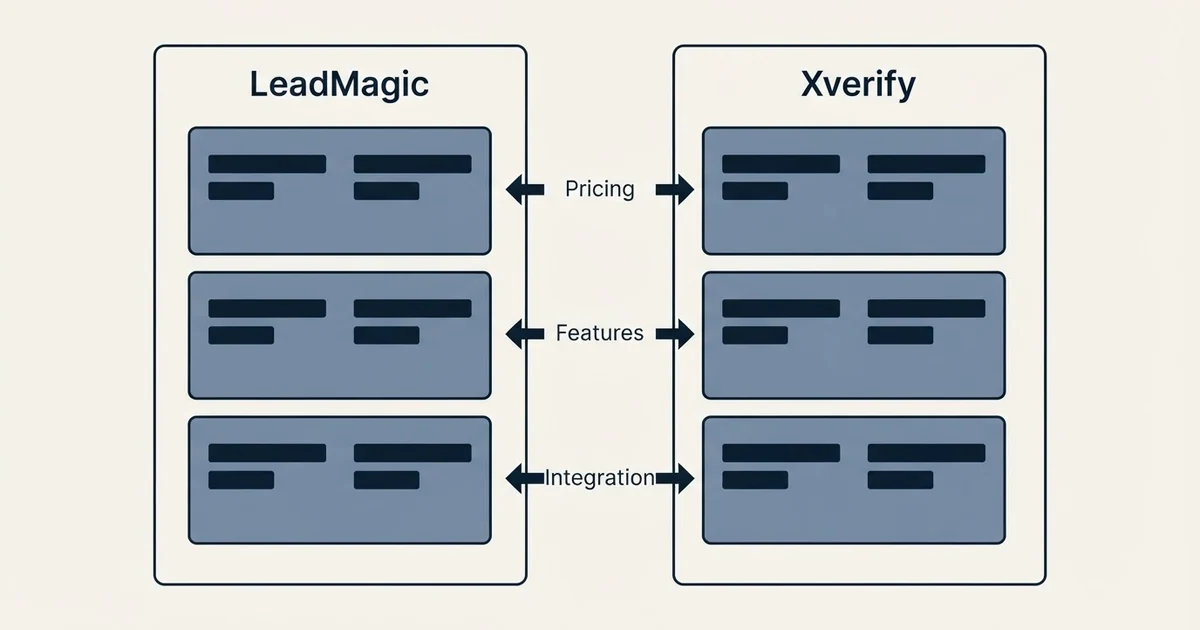 LeadMagic

Xverify

Pricing

Features

Integration